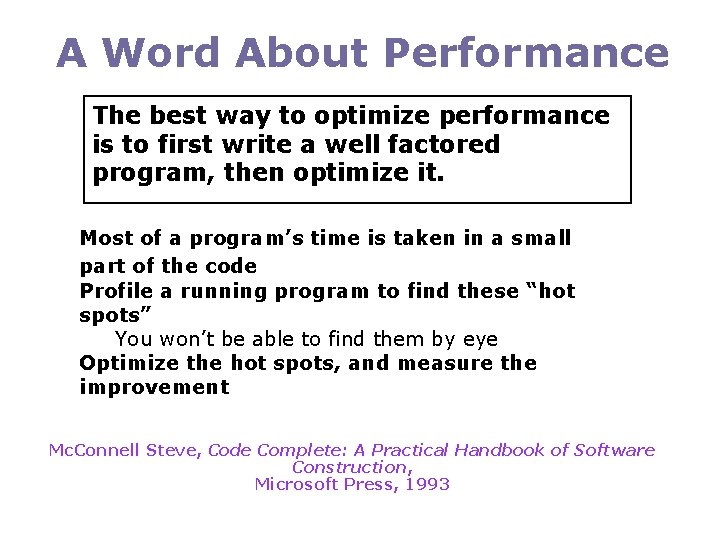 A Word About Performance

The best way to optimize performance is to first write a well factored program, then optimize it.

Most of a program's time is taken in a small part of the code

Profile a running program to find these "hot spots"

You won't be able to find them by eye

Optimize the hot spots, and measure the improvement

McConnell Steve, Code Complete: A Practical Handbook of Software Construction,
Microsoft Press, 1993